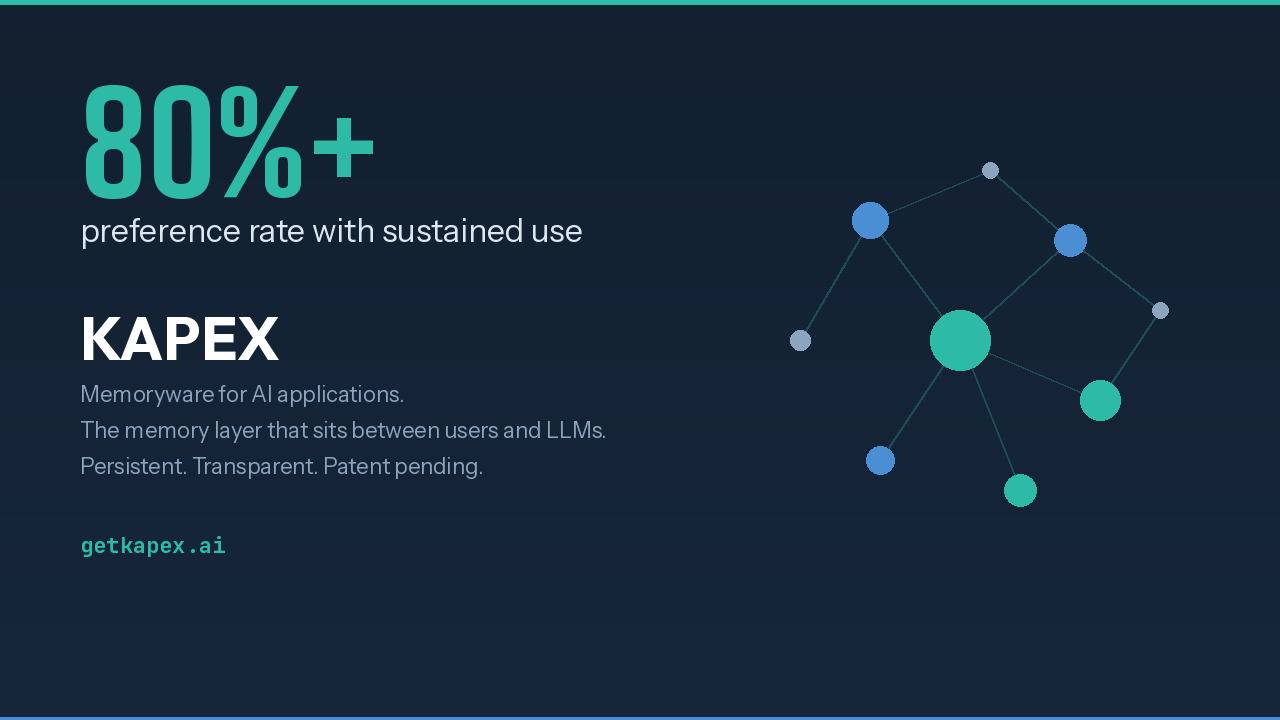 80%+
preference rate with sustained use

KAPEX

Memoryware for AI applications.
The memory layer that sits between users and LLMs.
Persistent. Transparent. Patent pending.

getkapex.ai